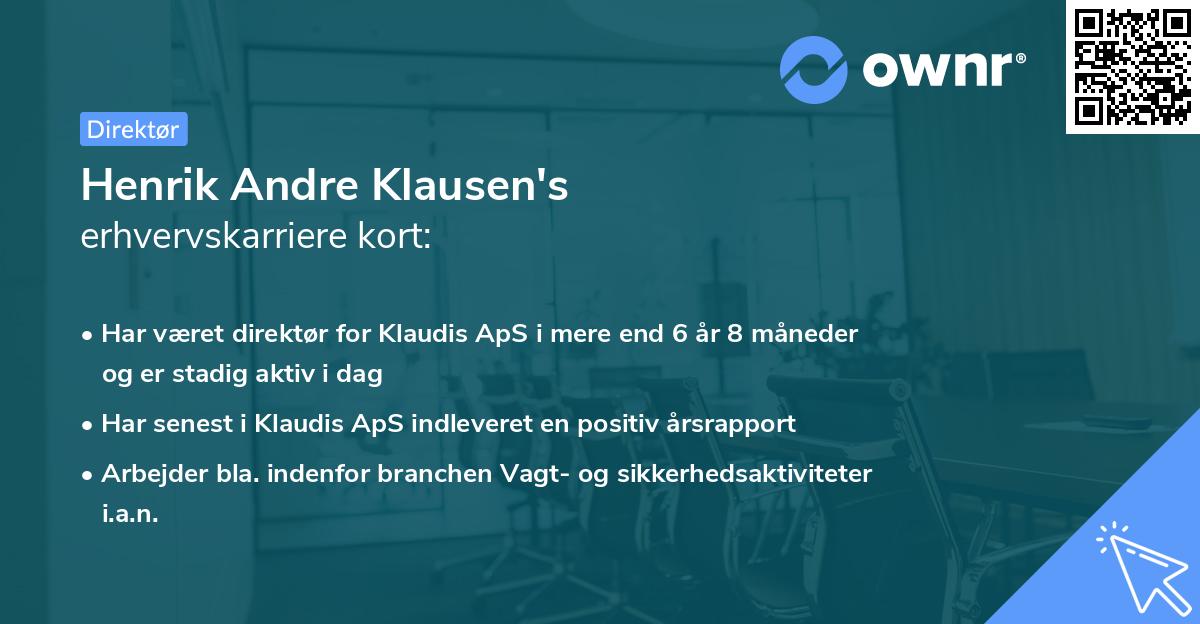 ownr®

Direktør

Henrik Andre Klausen's
erhvervskarriere kort:

• Har været direktør for Klaudis ApS i mere end 6 år 8 måneder og er stadig aktiv i dag
• Har senest i Klaudis ApS indleveret en positiv årsrapport
• Arbejder bla. indenfor branchen Vagt- og sikkerhedsaktiviteter i.a.n.